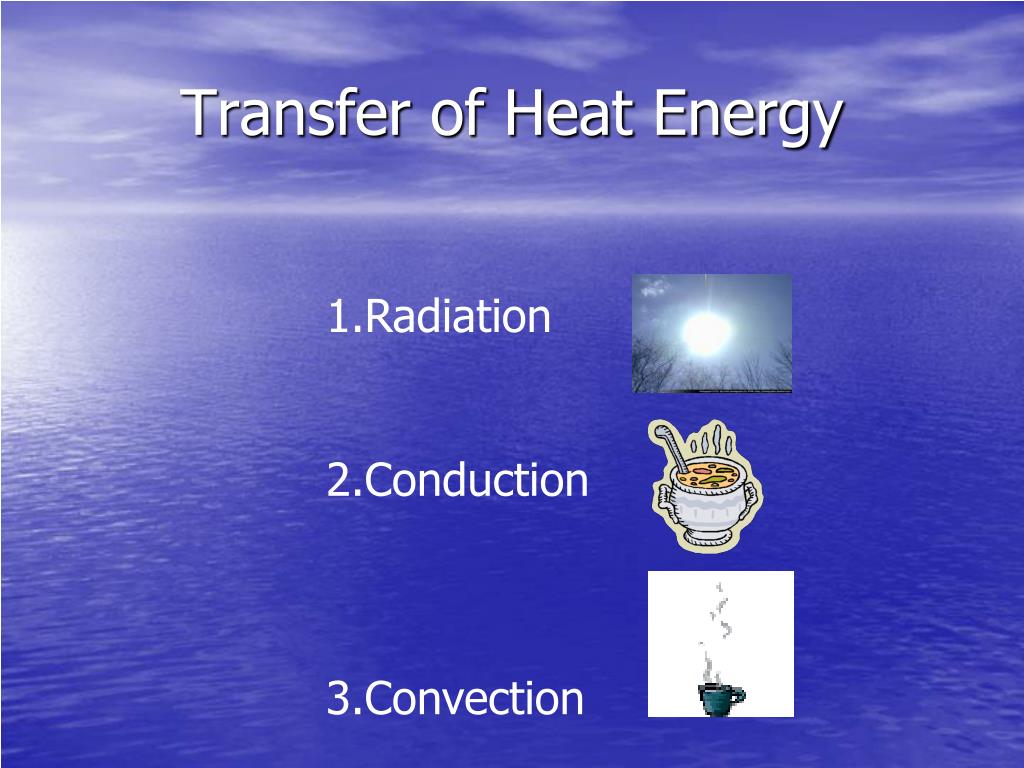 Transfer of Heat Energy

1.Radiation

2.Conduction

3.Convection